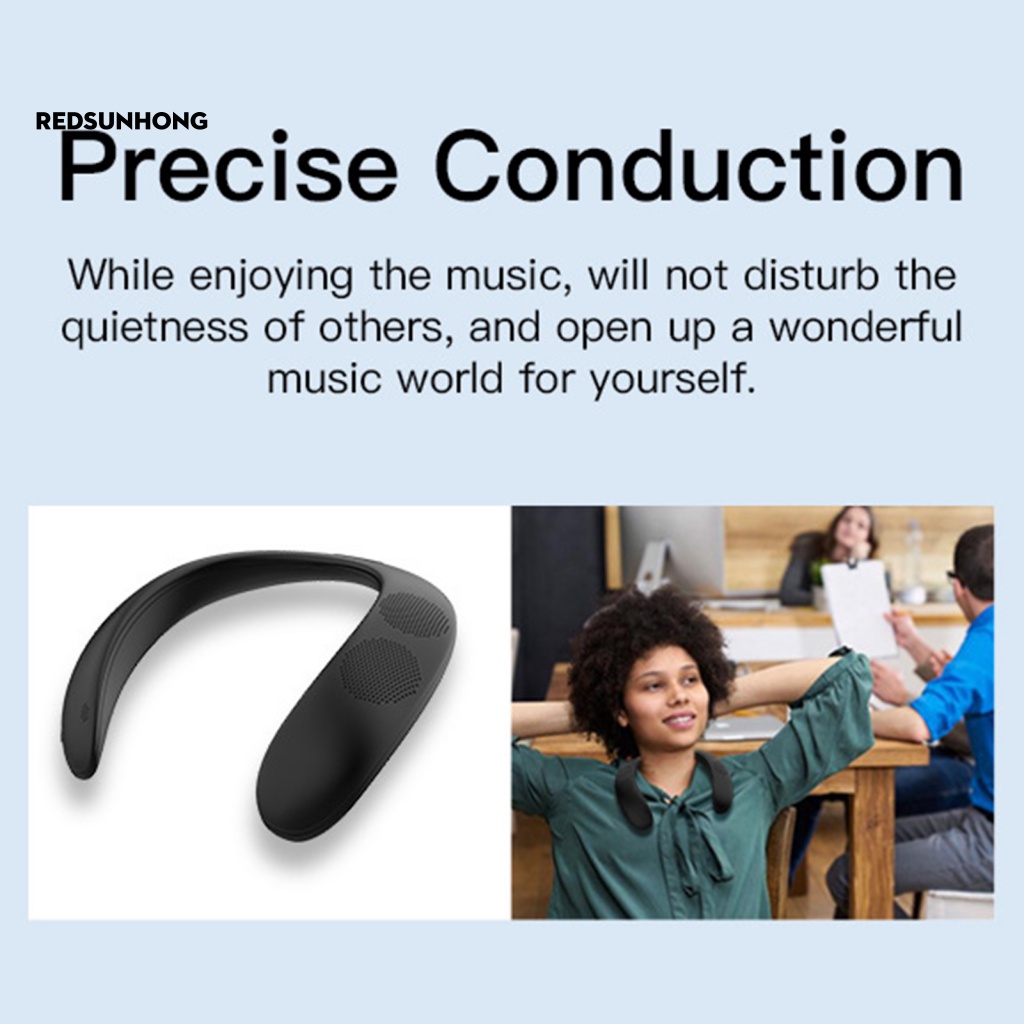 REDSUNHONG

Precise Conduction

While enjoying the music, will not disturb the quietness of others, and open up a wonderful music world for yourself.